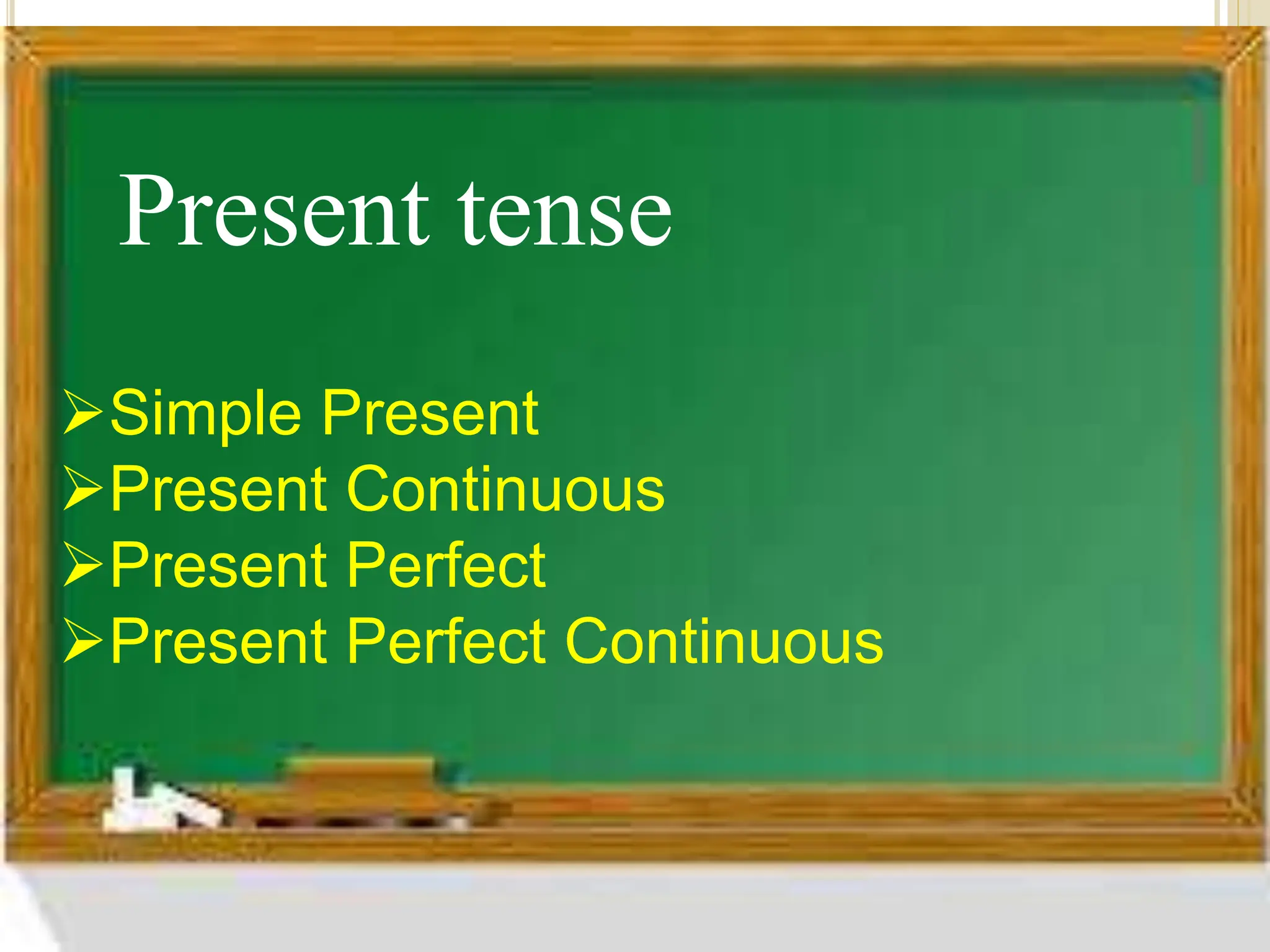 Present tense

➢Simple Present
➢Present Continuous
➢Present Perfect
➢Present Perfect Continuous